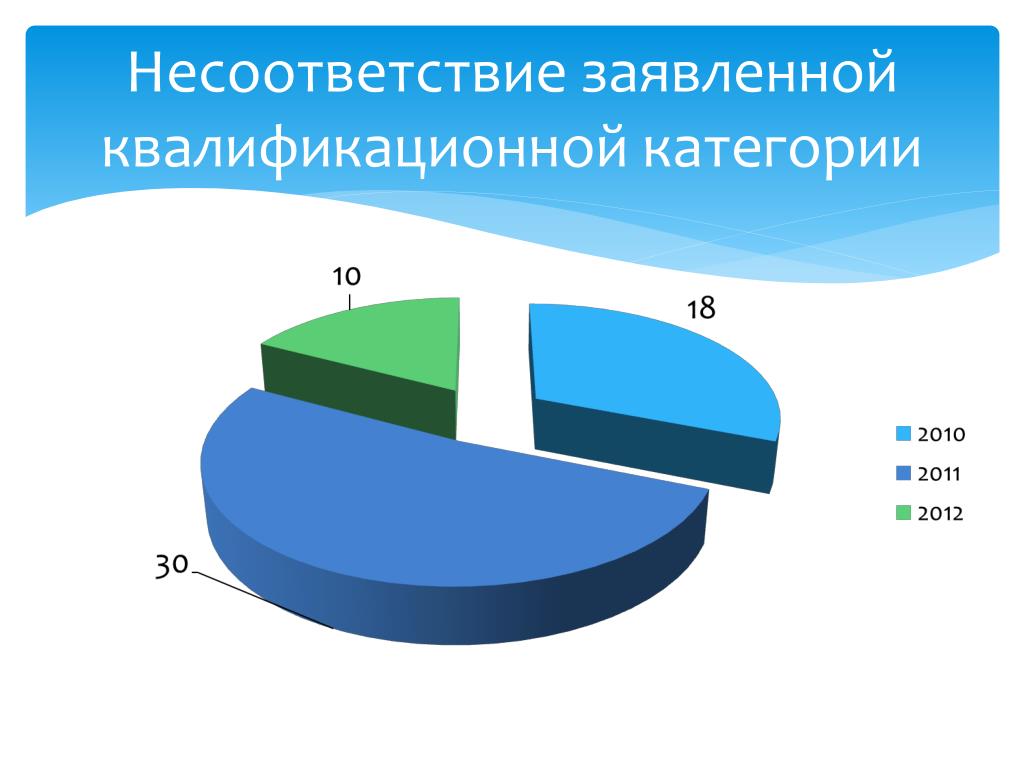 Несоответствие заявленной квалификационной категории

10

18

30

2010
2011
2012